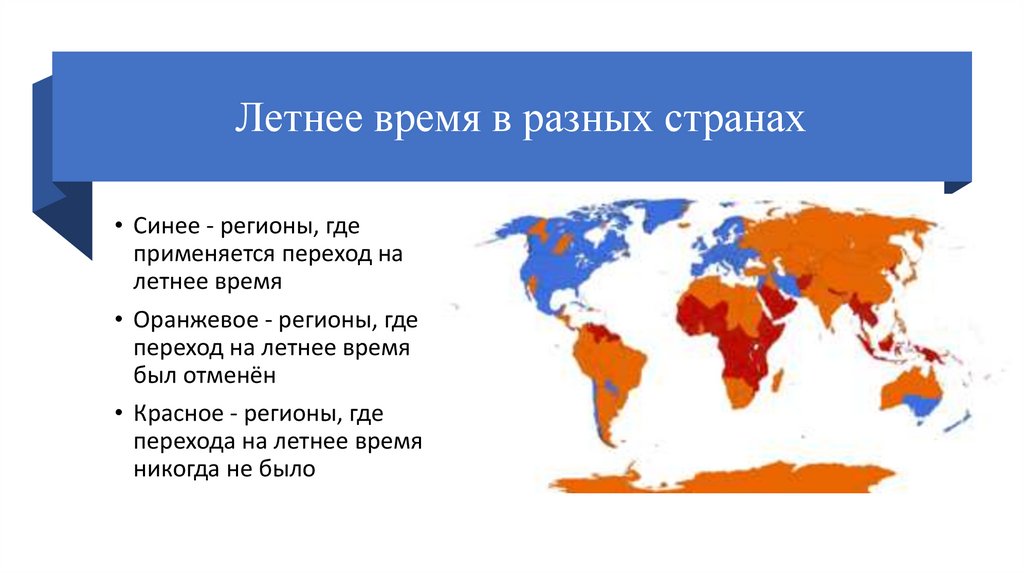 Летнее время в разных странах

• Синее - регионы, где применяется переход на летнее время

• Оранжевое - регионы, где переход на летнее время был отменён

• Красное - регионы, где перехода на летнее время никогда не было